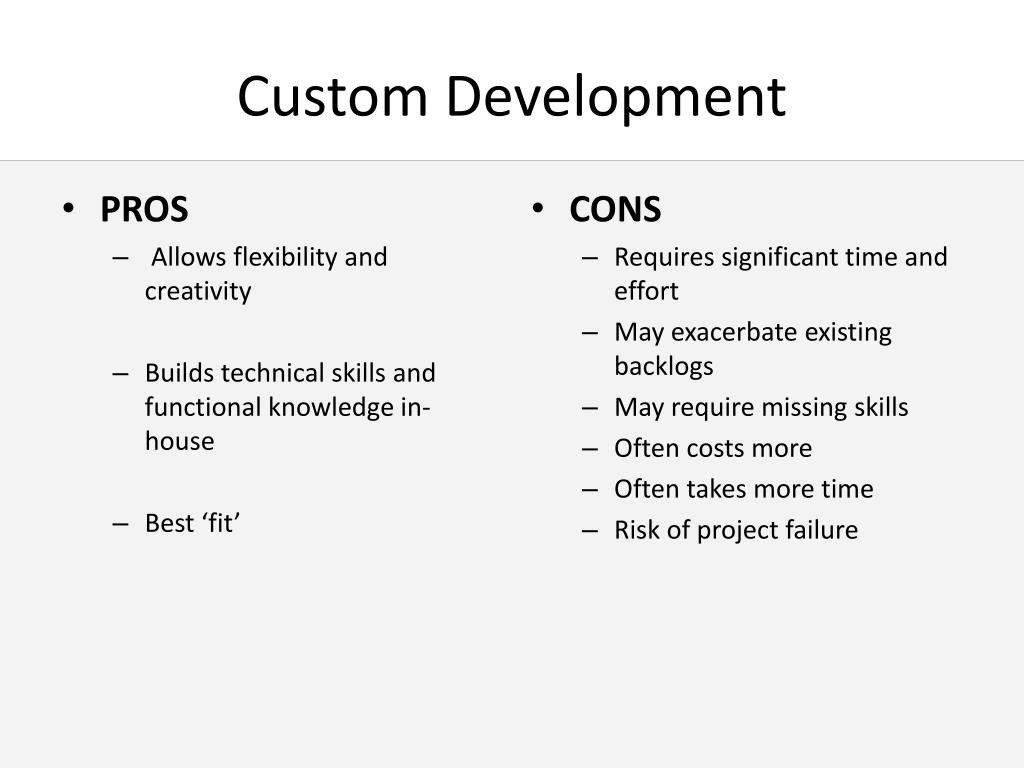 Custom Development

• PROS
– Allows flexibility and creativity

– Builds technical skills and functional knowledge in-house

– Best ‘fit’

• CONS
– Requires significant time and effort
– May exacerbate existing backlogs
– May require missing skills
– Often costs more
– Often takes more time
– Risk of project failure